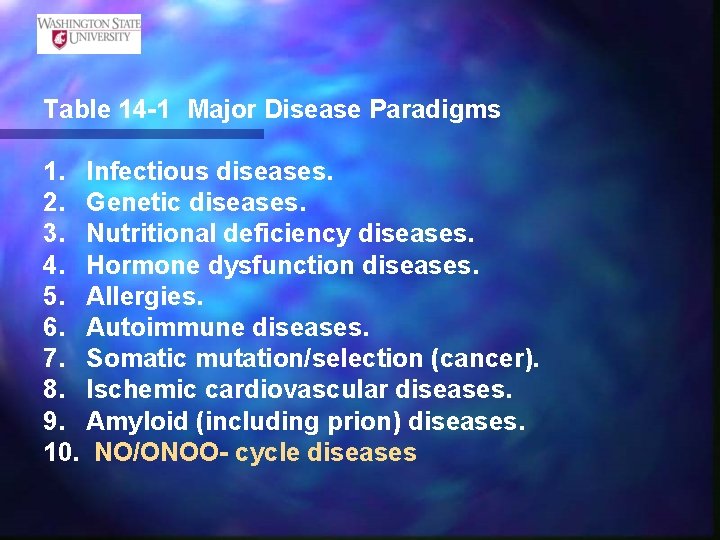 WASHINGTON STATE UNIVERSITY

Table 14-1 Major Disease Paradigms

1. Infectious diseases.
2. Genetic diseases.
3. Nutritional deficiency diseases.
4. Hormone dysfunction diseases.
5. Allergies.
6. Autoimmune diseases.
7. Somatic mutation/selection (cancer).
8. Ischemic cardiovascular diseases.
9. Amyloid (including prion) diseases.
10. NO/ONOO- cycle diseases